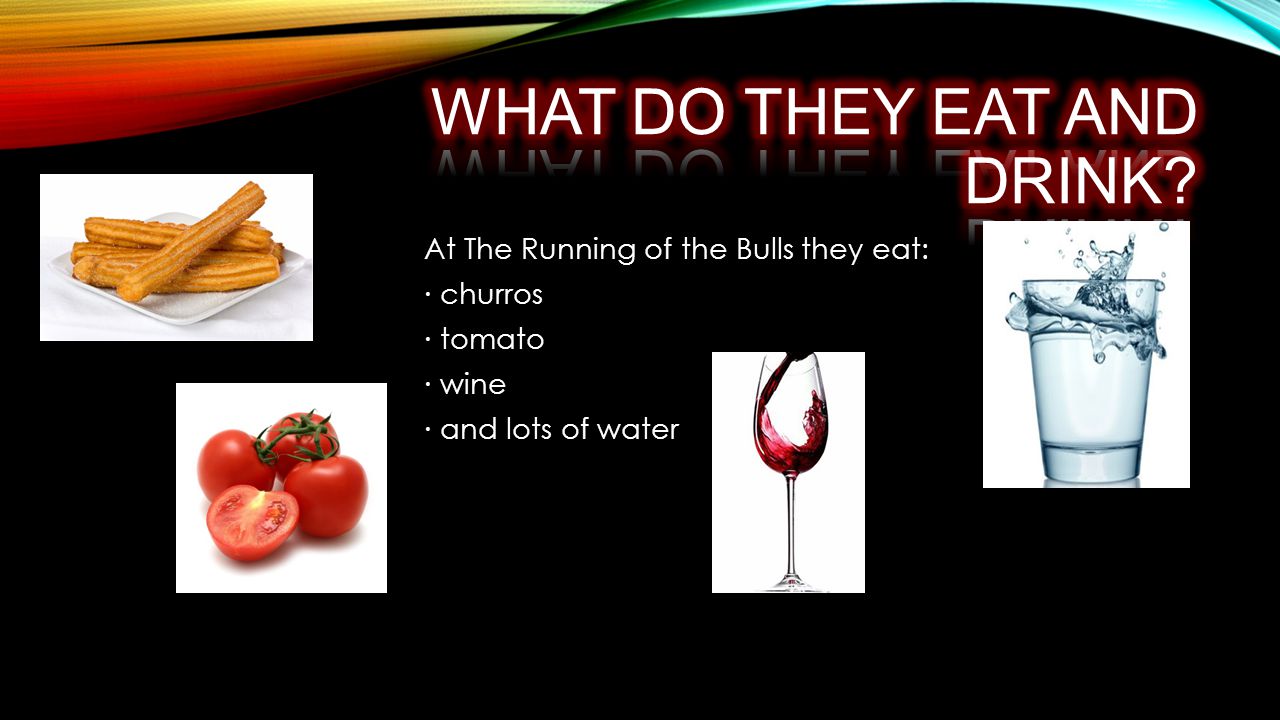 WHAT DO THEY EAT AND DRINK?

At The Running of the Bulls they eat:
· churros
· tomato
· wine
· and lots of water